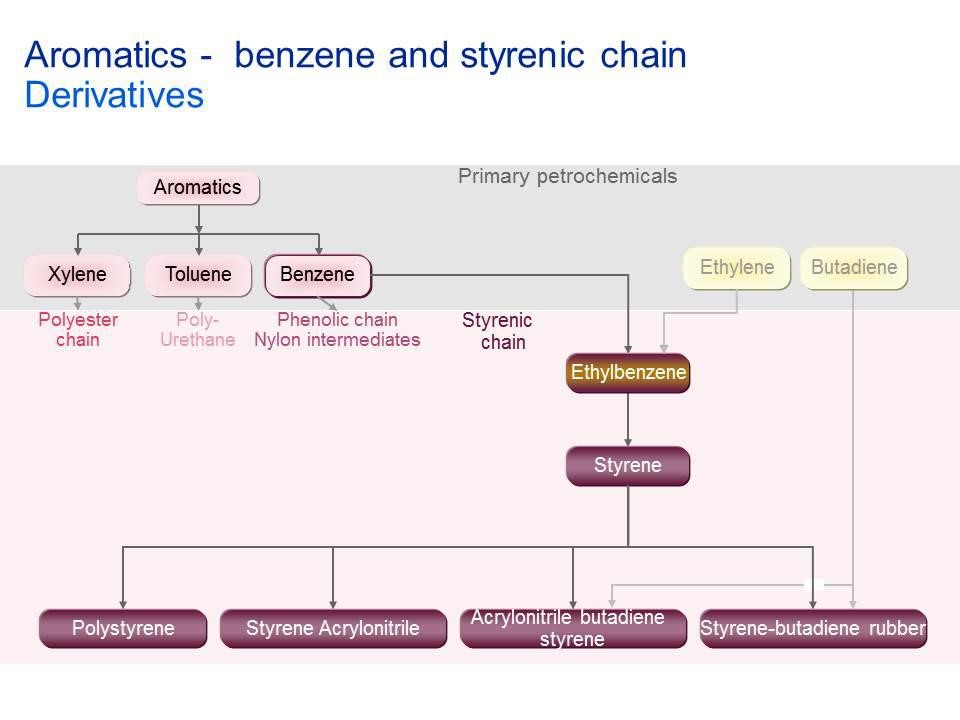 Aromatics - benzene and styrenic chain
Derivatives

Primary petrochemicals

Aromatics

Xylene

Toluene

Benzene

Ethylene

Butadiene

Polyester chain

Poly-Urethane

Phenolic chain
Nylon intermediates

Styrenic chain

Ethylbenzene

Styrene

Polystyrene

Styrene Acrylonitrile

Acrylonitrile butadiene styrene

Styrene-butadiene rubber